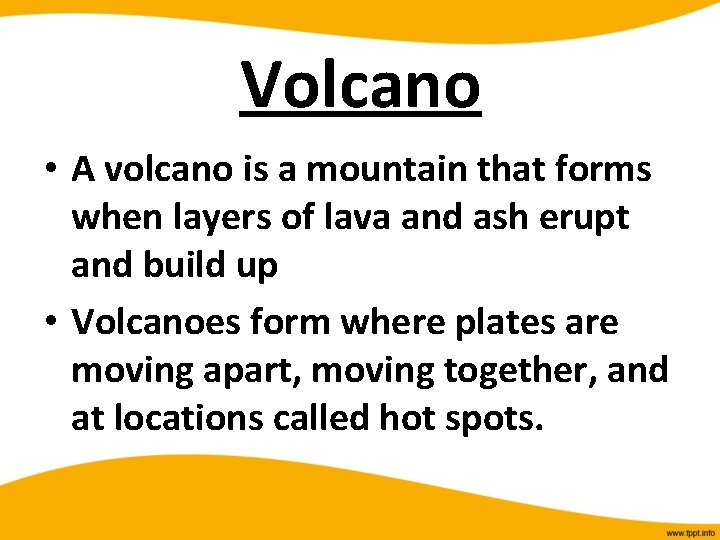 Volcano

• A volcano is a mountain that forms when layers of lava and ash erupt and build up

• Volcanoes form where plates are moving apart, moving together, and at locations called hot spots.

www.fppt.info